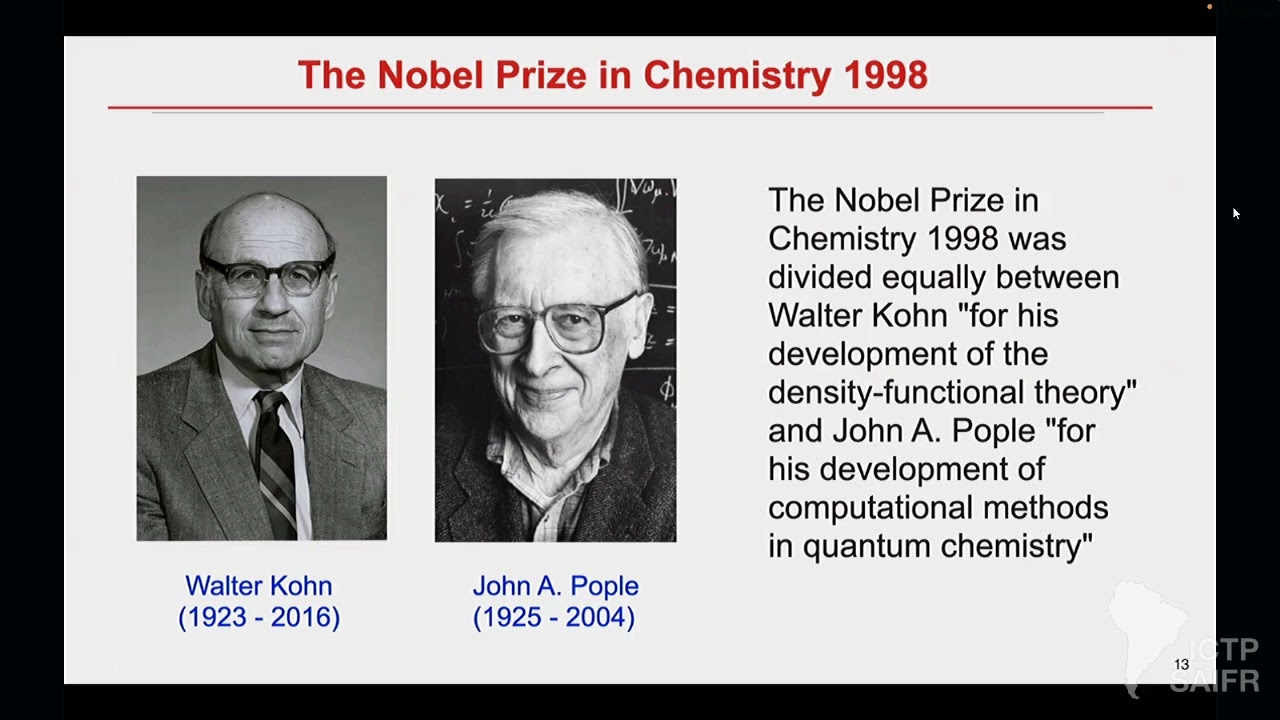 The Nobel Prize in Chemistry 1998

Walter Kohn
(1923 - 2016)

John A. Pople
(1925 - 2004)

The Nobel Prize in Chemistry 1998 was divided equally between Walter Kohn "for his development of the density-functional theory" and John A. Pople "for his development of computational methods in quantum chemistry"

13

ICTP
SAIFR